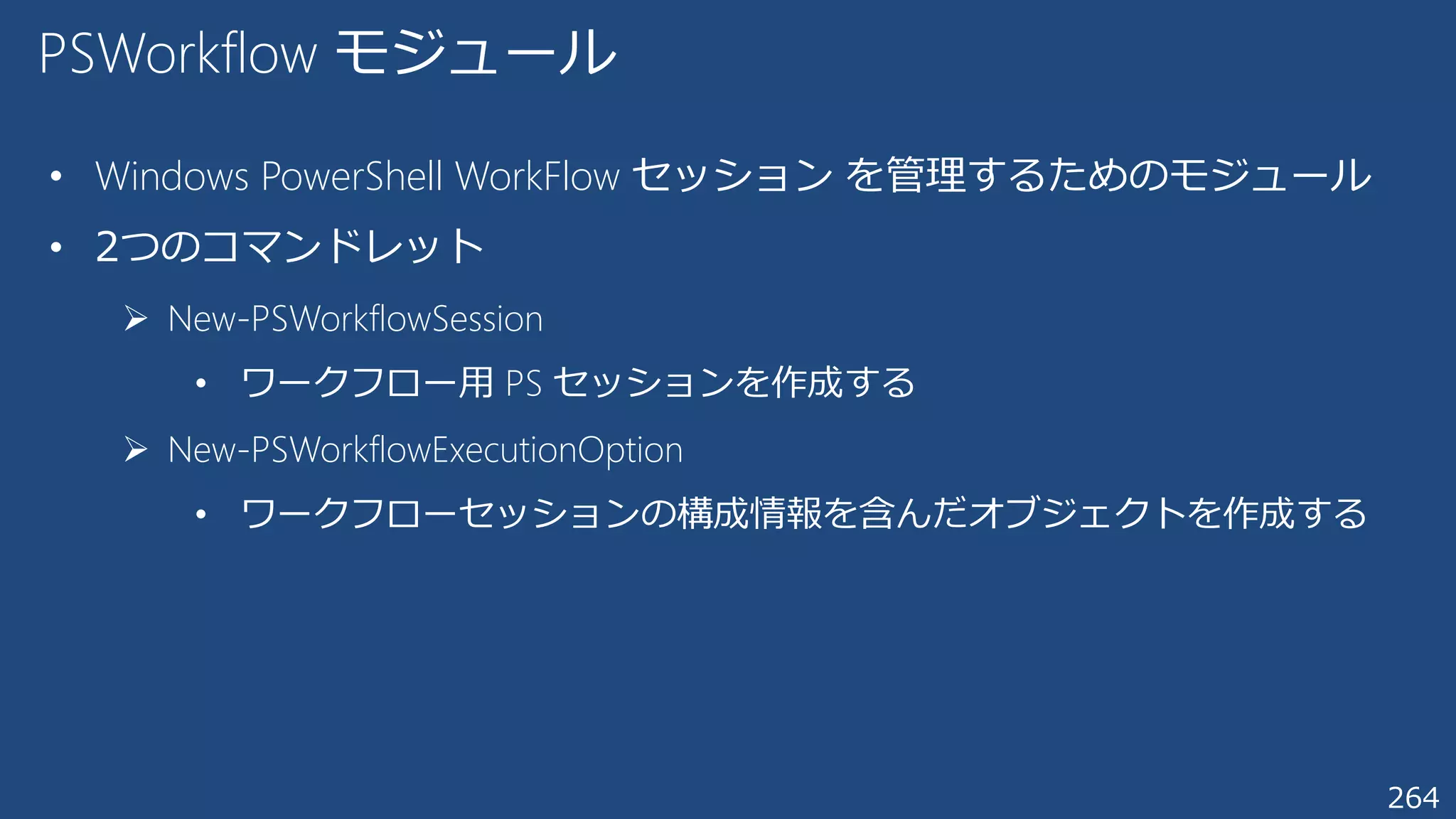 PSWorkflow モジュール

• Windows PowerShell WorkFlow セッション を管理するためのモジュール
• 2つのコマンドレット
➢ New-PSWorkflowSession
• ワークフロー用 PS セッションを作成する
➢ New-PSWorkflowExecutionOption
• ワークフローセッションの構成情報を含んだオブジェクトを作成する

264